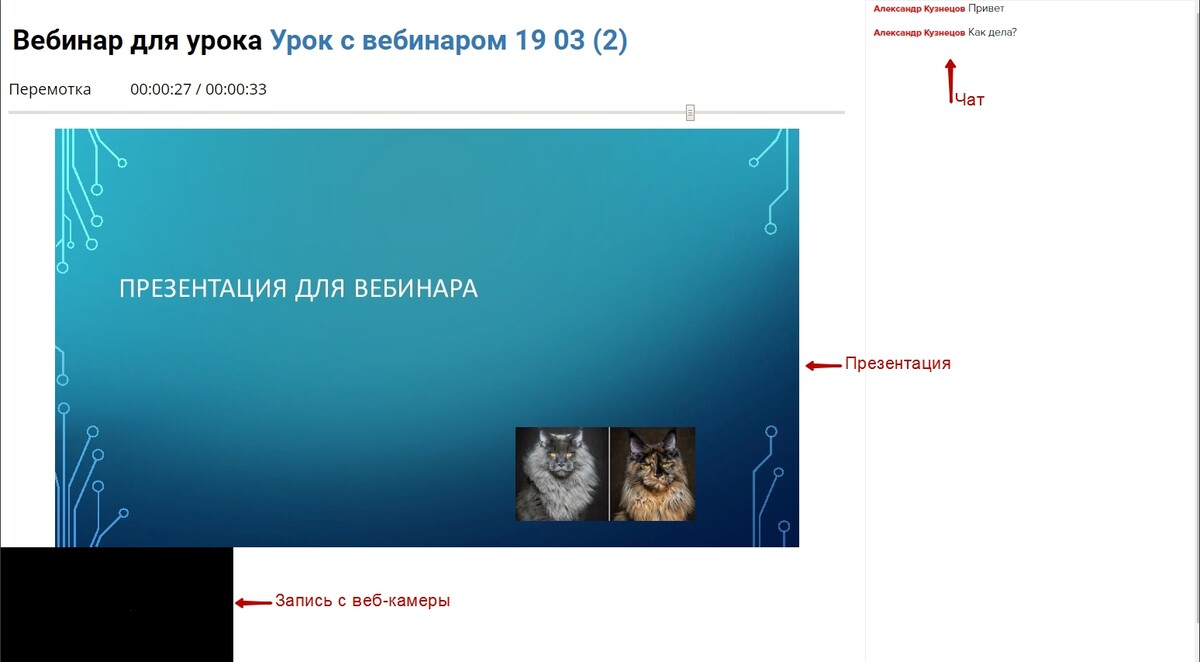 Вебинар для урока Урок с вебинаром 19 03 (2)

Перемотка 00:00:27 / 00:00:33

ПРЕЗЕНТАЦИЯ ДЛЯ ВЕБИНАРА

Презентация

Запись с веб-камеры

Александр Кузнецов Привет

Александр Кузнецов Как дела?

Чат